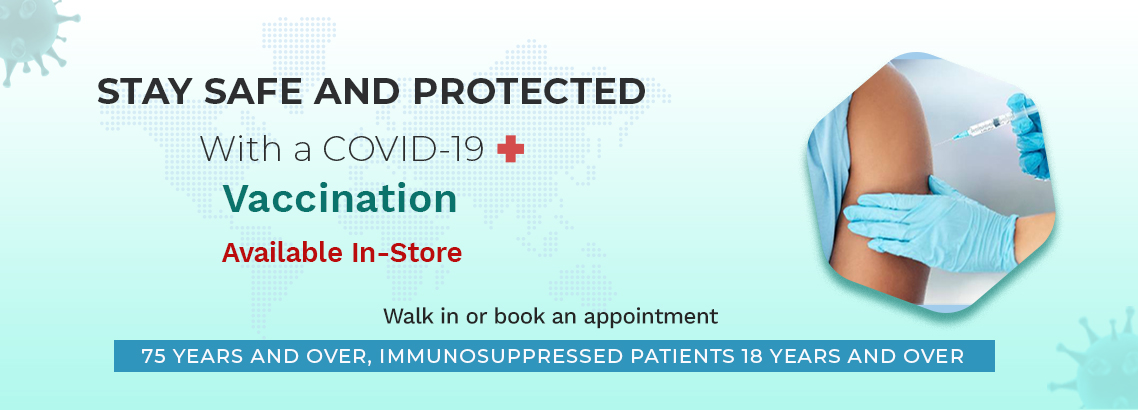 STAY SAFE AND PROTECTED

With a COVID-19

Vaccination

Available In-Store

Walk in or book an appointment

75 YEARS AND OVER, IMMUNOSUPPRESSED PATIENTS 18 YEARS AND OVER